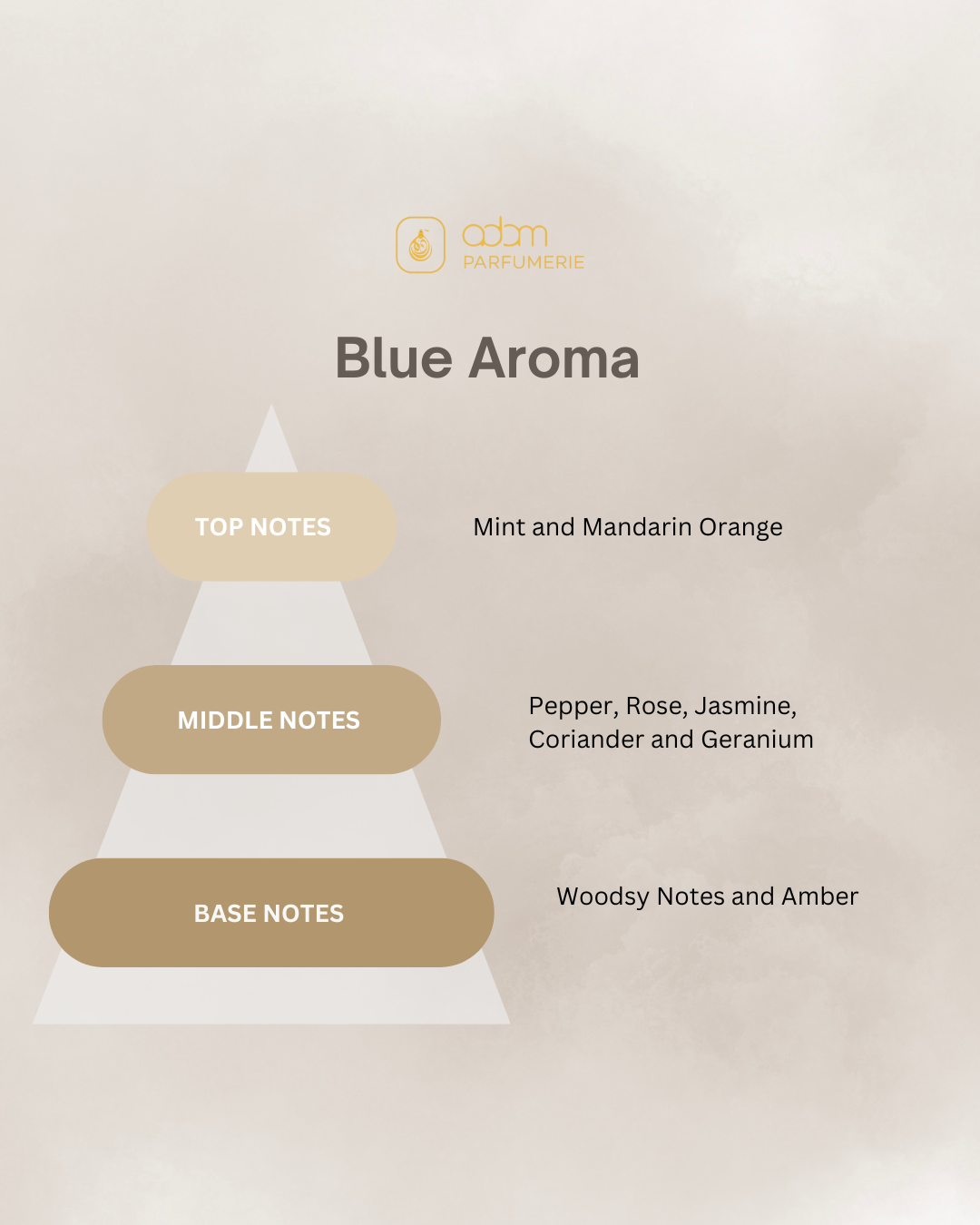 adam
PARFUMERIE

Blue Aroma

TOP NOTES

Mint and Mandarin Orange

MIDDLE NOTES

Pepper, Rose, Jasmine, Coriander and Geranium

BASE NOTES

Woodsy Notes and Amber